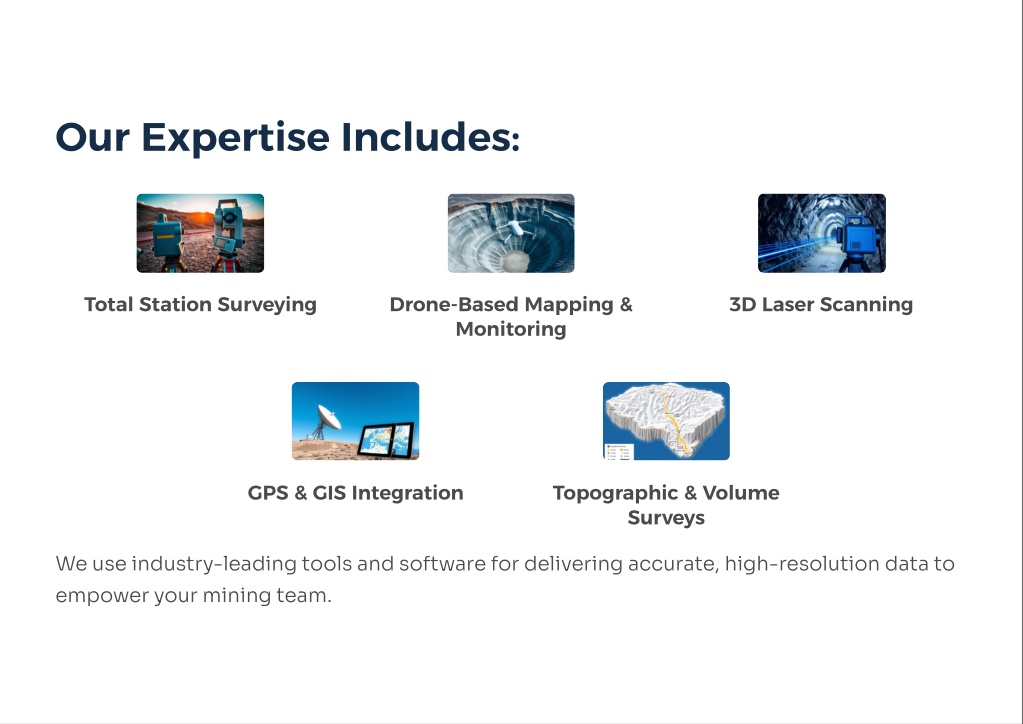 Our Expertise Includes:

Total Station Surveying

Drone-Based Mapping & Monitoring

3D Laser Scanning

GPS & GIS Integration

Topographic & Volume Surveys

We use industry-leading tools and software for delivering accurate, high-resolution data to empower your mining team.